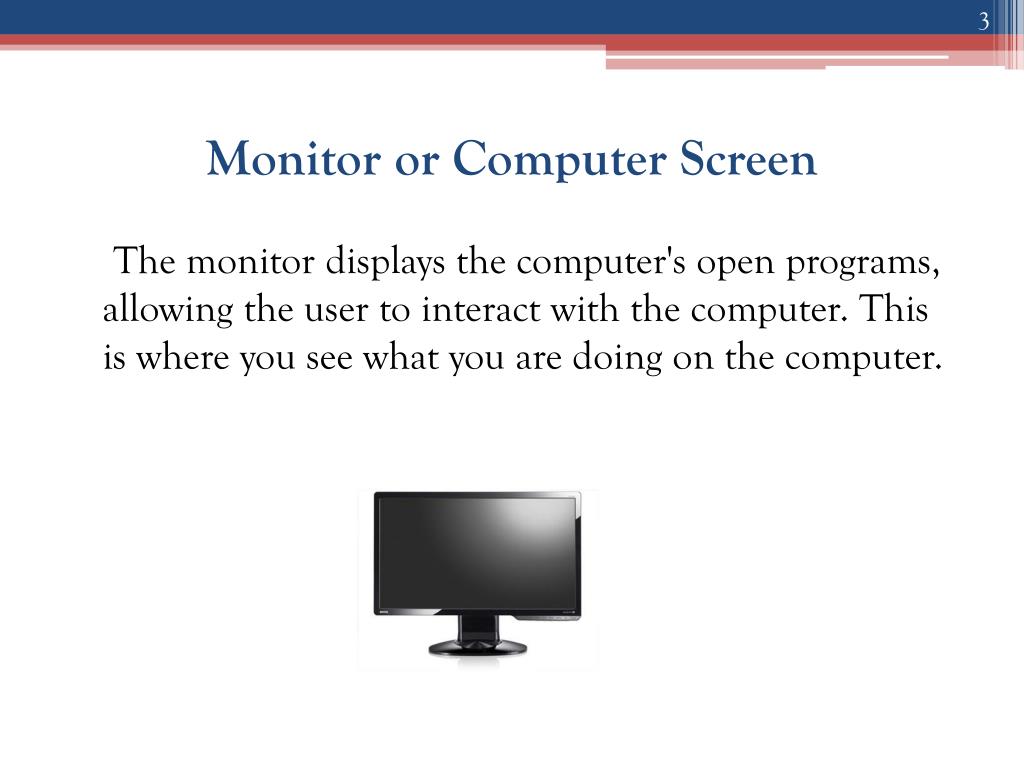 3

Monitor or Computer Screen

The monitor displays the computer's open programs, allowing the user to interact with the computer. This is where you see what you are doing on the computer.